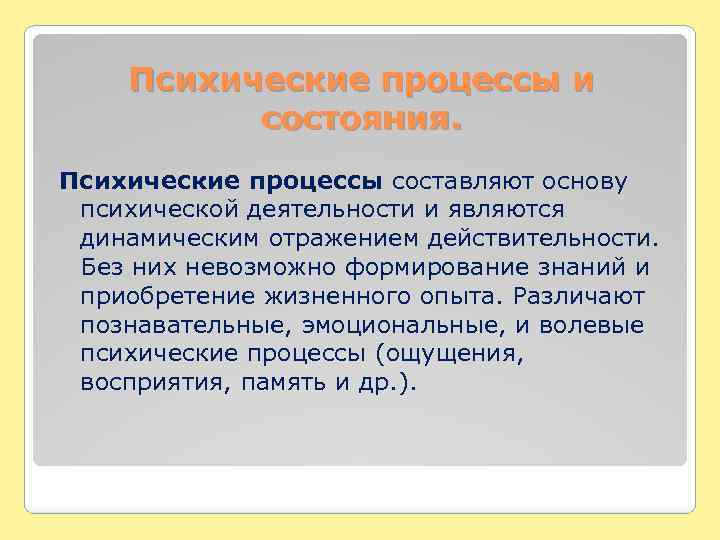 Психические процессы и состояния.

Психические процессы составляют основу психической деятельности и являются динамическим отражением действительности. Без них невозможно формирование знаний и приобретение жизненного опыта. Различают познавательные, эмоциональные, и волевые психические процессы (ощущения, восприятия, память и др.).